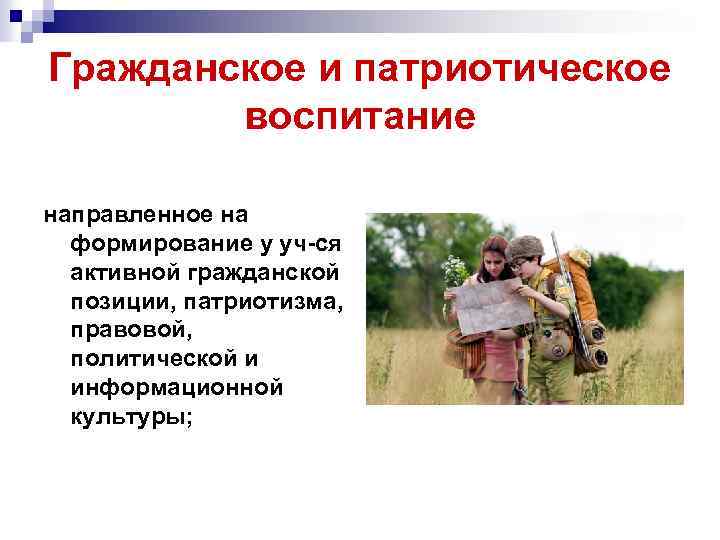 Гражданское и патриотическое воспитание

направленное на формирование у уч-ся активной гражданской позиции, патриотизма, правовой, политической и информационной культуры;